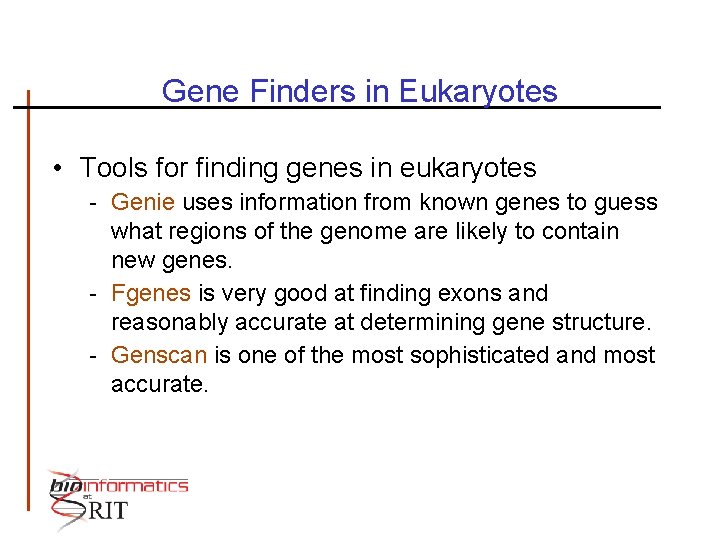 Gene Finders in Eukaryotes

• Tools for finding genes in eukaryotes
- Genie uses information from known genes to guess what regions of the genome are likely to contain new genes.
- Fgenes is very good at finding exons and reasonably accurate at determining gene structure.
- Genscan is one of the most sophisticated and most accurate.

bioinformatics at RIT